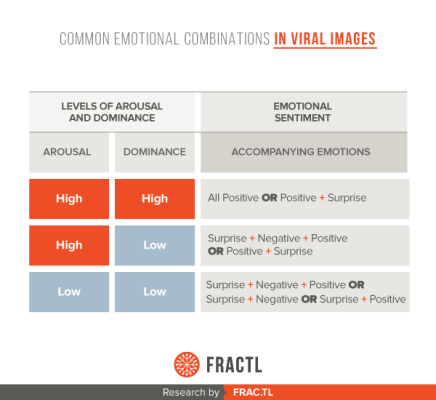 COMMON EMOTIONAL COMBINATIONS IN VIRAL IMAGES

| LEVELS OF AROUSAL AND DOMINANCE | | EMOTIONAL SENTIMENT |
|---|---|---|
| AROUSAL | DOMINANCE | ACCOMPANYING EMOTIONS |
| High | High | All Positive OR Positive + Surprise |
| High | Low | Surprise + Negative + Positive OR Positive + Surprise |
| Low | Low | Surprise + Negative + Positive OR Surprise + Negative OR Surprise + Positive |

FRACTL

Research by FRAC.TL